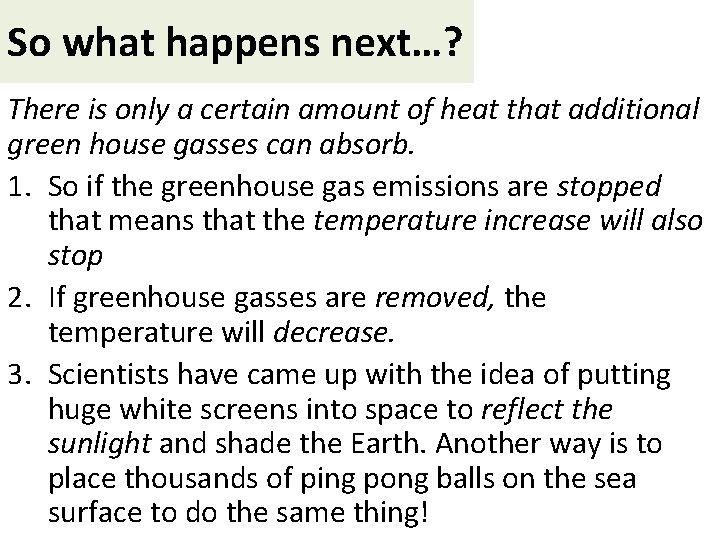 So what happens next…?

There is only a certain amount of heat that additional green house gasses can absorb.

1. So if the greenhouse gas emissions are stopped that means that the temperature increase will also stop

2. If greenhouse gasses are removed, the temperature will decrease.

3. Scientists have came up with the idea of putting huge white screens into space to reflect the sunlight and shade the Earth. Another way is to place thousands of ping pong balls on the sea surface to do the same thing!